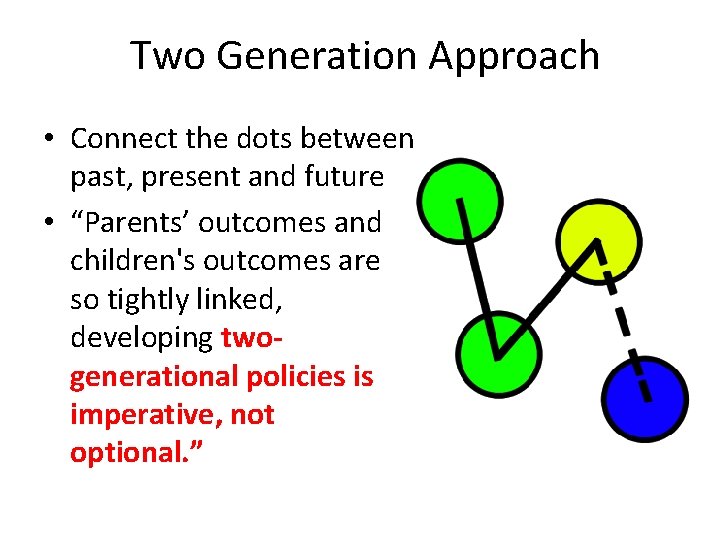 Two Generation Approach

• Connect the dots between past, present and future

• “Parents’ outcomes and children's outcomes are so tightly linked, developing two-generational policies is imperative, not optional.”